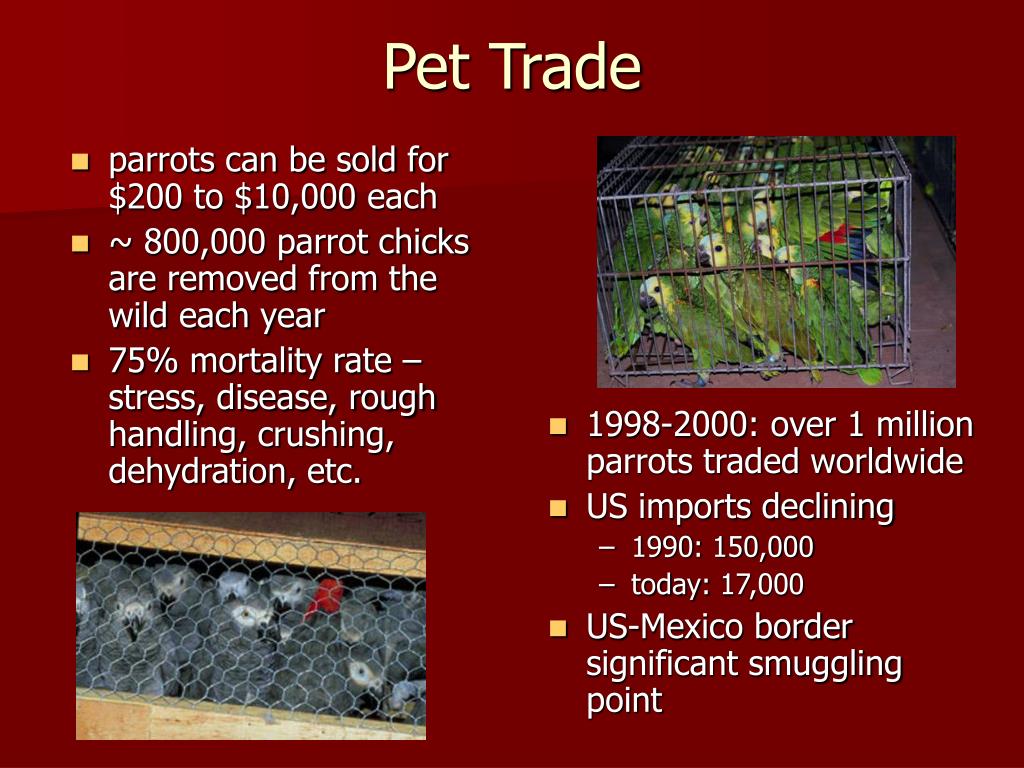 Pet Trade

- parrots can be sold for \$200 to \$10,000 each
- ~ 800,000 parrot chicks are removed from the wild each year
- 75% mortality rate – stress, disease, rough handling, crushing, dehydration, etc.

- 1998-2000: over 1 million parrots traded worldwide
- US imports declining
  – 1990: 150,000
  – today: 17,000
- US-Mexico border significant smuggling point